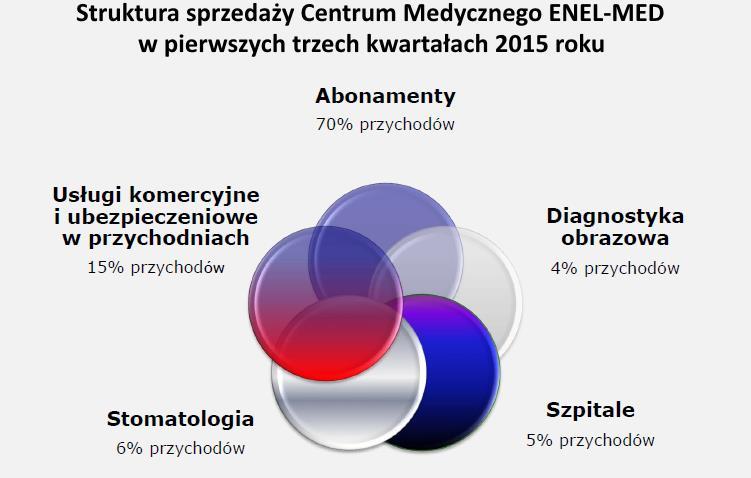 Struktura sprzedaży Centrum Medycznego ENEL-MED
w pierwszych trzech kwartałach 2015 roku

Abonamenty
70% przychodów

Usługi komercyjne i ubezpieczeniowe w przychodniach
15% przychodów

Diagnostyka obrazowa
4% przychodów

Stomatologia
6% przychodów

Szpitale
5% przychodów